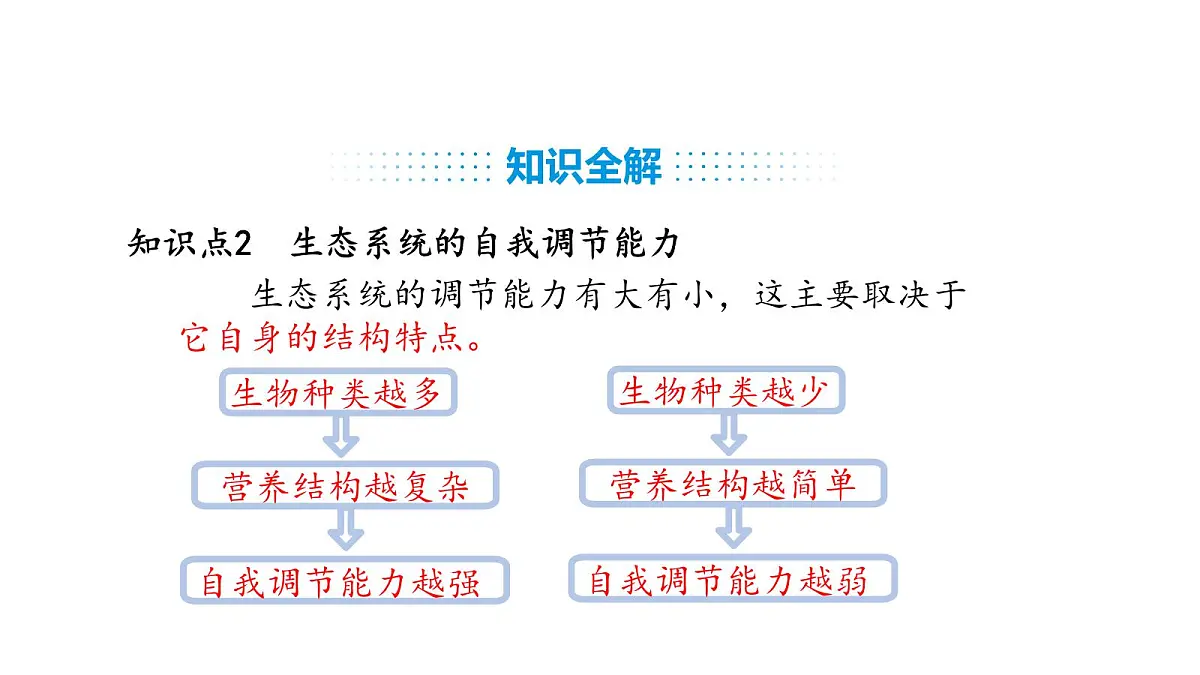 知识全解

知识点2　生态系统的自我调节能力

生态系统的调节能力有大有小，这主要取决于它自身的结构特点。

生物种类越多

营养结构越复杂

自我调节能力越强

生物种类越少

营养结构越简单

自我调节能力越弱